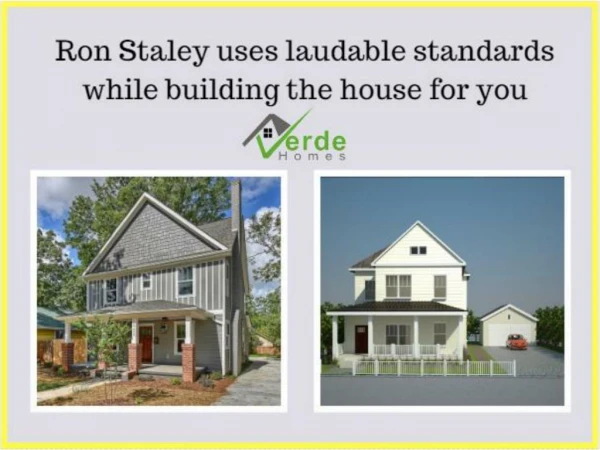 Ron Staley uses laudable standards while building the house for you

Verde
Homes